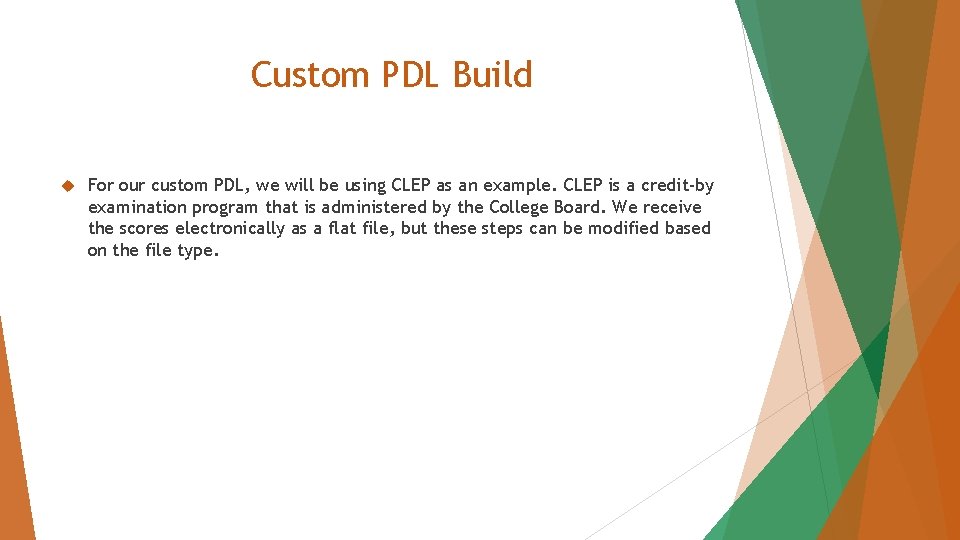 Custom PDL Build

For our custom PDL, we will be using CLEP as an example. CLEP is a credit-by examination program that is administered by the College Board. We receive the scores electronically as a flat file, but these steps can be modified based on the file type.